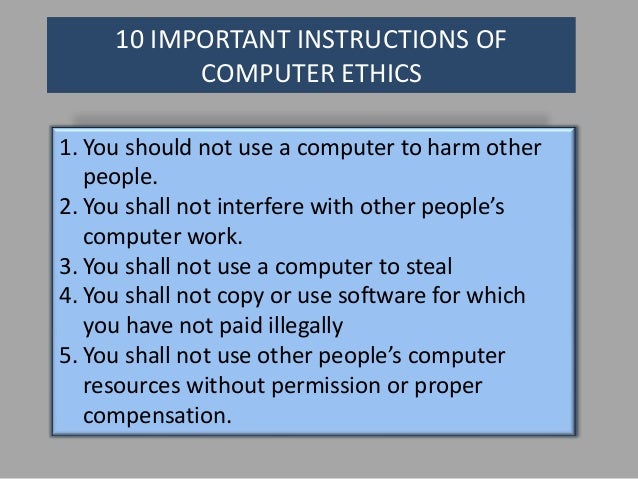 10 IMPORTANT INSTRUCTIONS OF COMPUTER ETHICS

1. You should not use a computer to harm other people.
2. You shall not interfere with other people's computer work.
3. You shall not use a computer to steal
4. You shall not copy or use software for which you have not paid illegally
5. You shall not use other people's computer resources without permission or proper compensation.